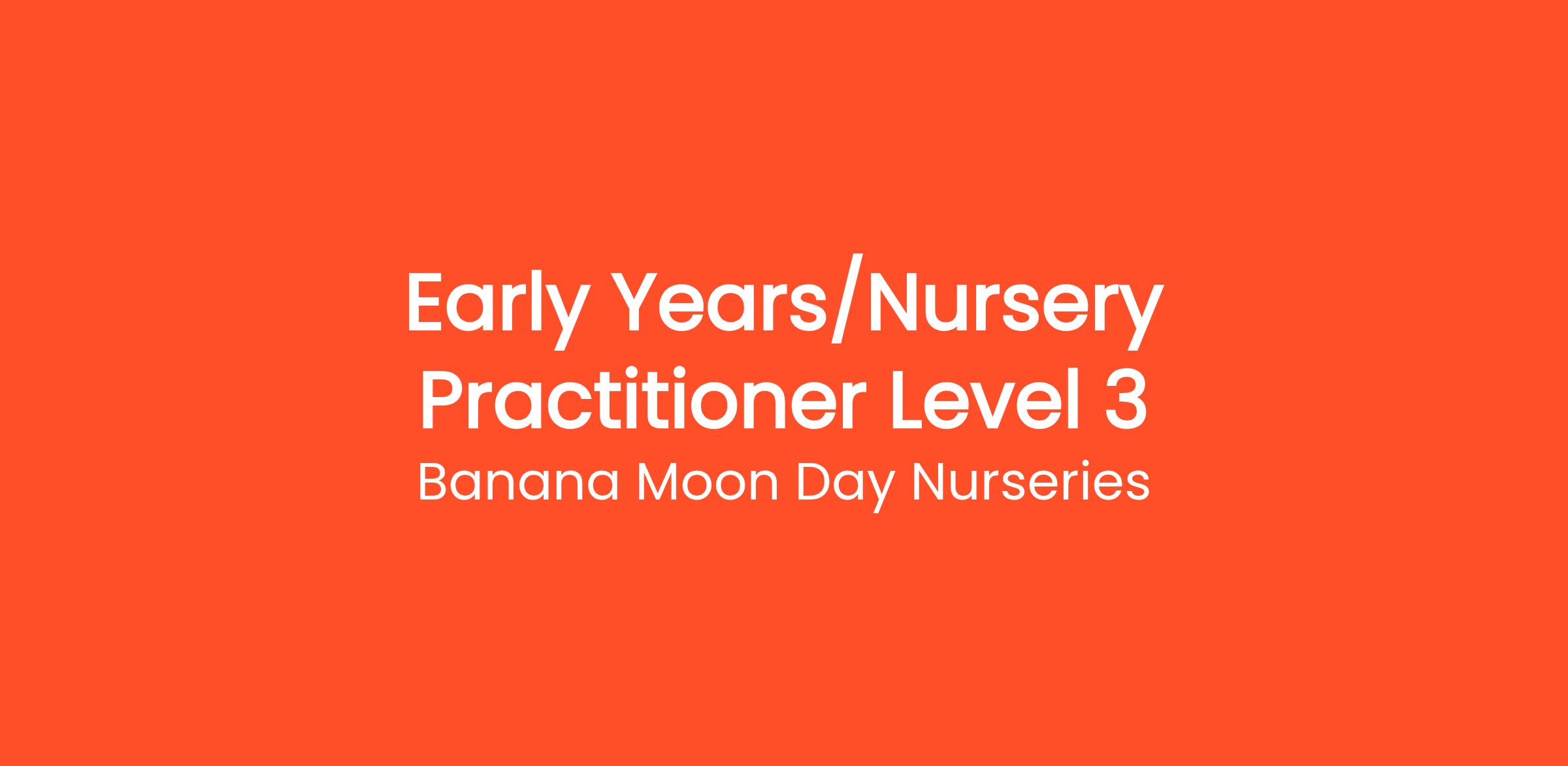 Early Years/Nursery Practitioner Level 3

Banana Moon Day Nurseries